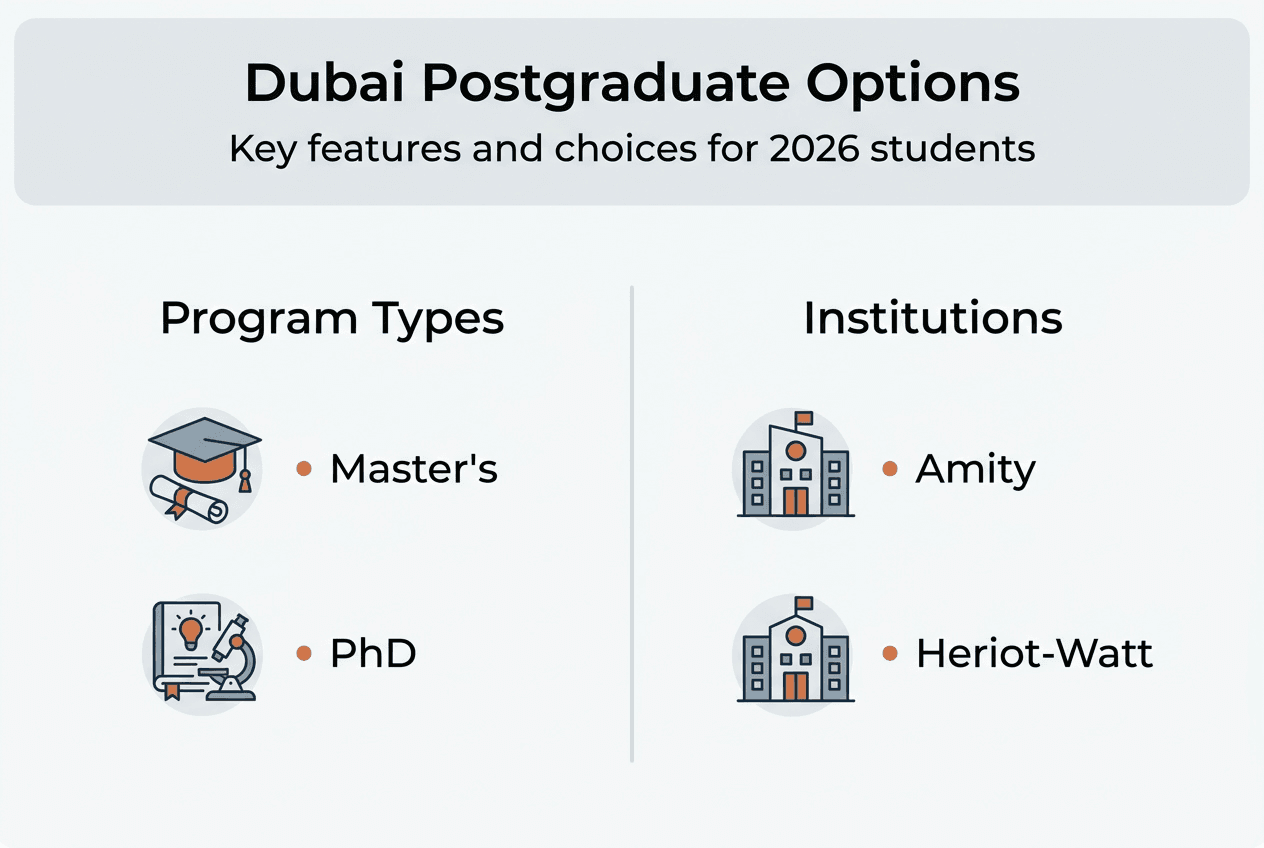 Dubai Postgraduate Options
Key features and choices for 2026 students

Program Types

• Master's

• PhD

Institutions

• Amity

• Heriot-Watt